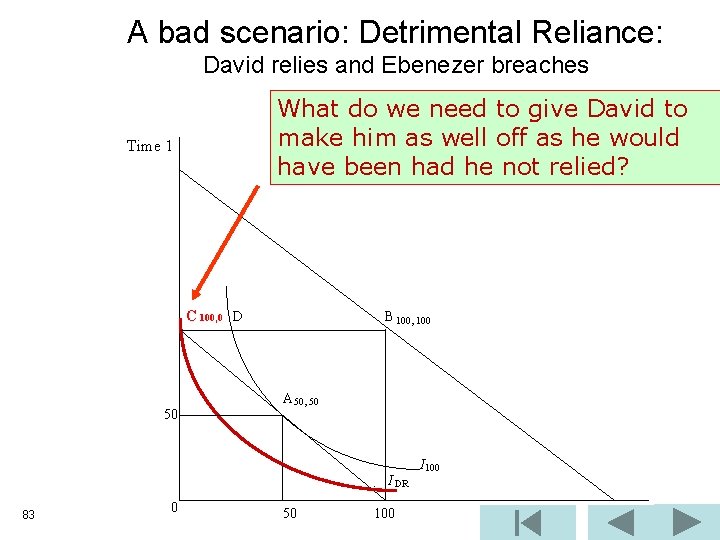 A bad scenario: Detrimental Reliance:
David relies and Ebenezer breaches

What do we need to give David to make him as well off as he would have been had he not relied?

Time 1

$C_{100,0}$ D

$B_{100,100}$

$A_{50,50}$

50

$I_{100}$

$I_{DR}$

0

50

100

83